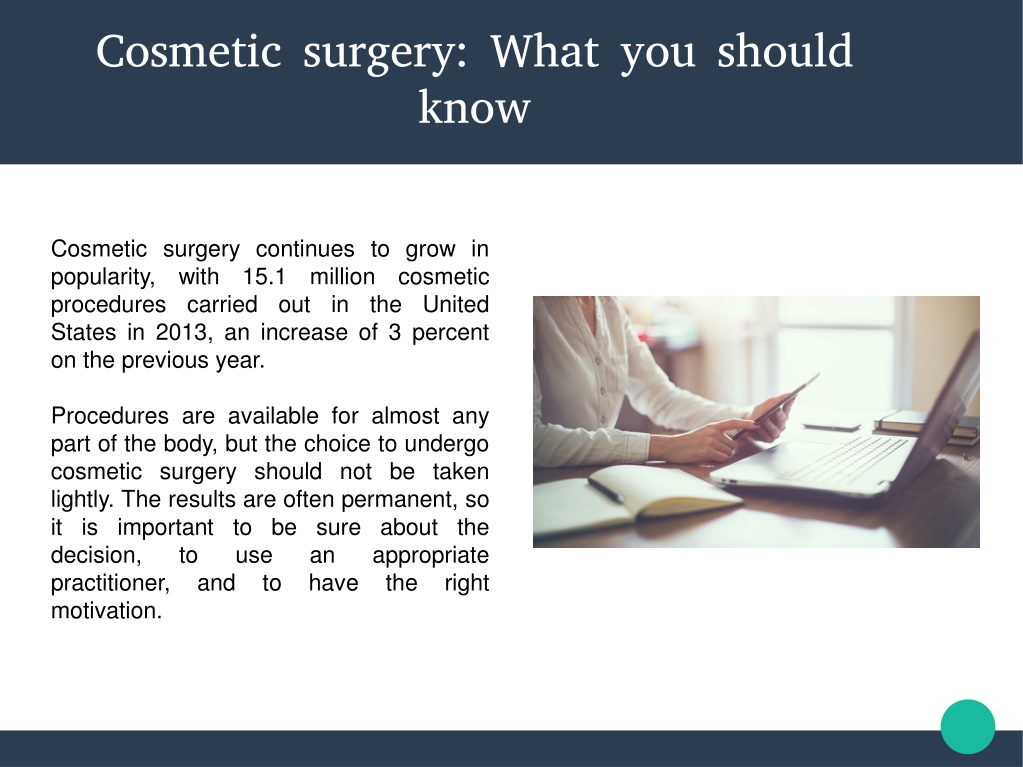 Cosmetic surgery: What you should know

Cosmetic surgery continues to grow in popularity, with 15.1 million cosmetic procedures carried out in the United States in 2013, an increase of 3 percent on the previous year.

Procedures are available for almost any part of the body, but the choice to undergo cosmetic surgery should not be taken lightly. The results are often permanent, so it is important to be sure about the decision, to use an appropriate practitioner, and to have the right motivation.